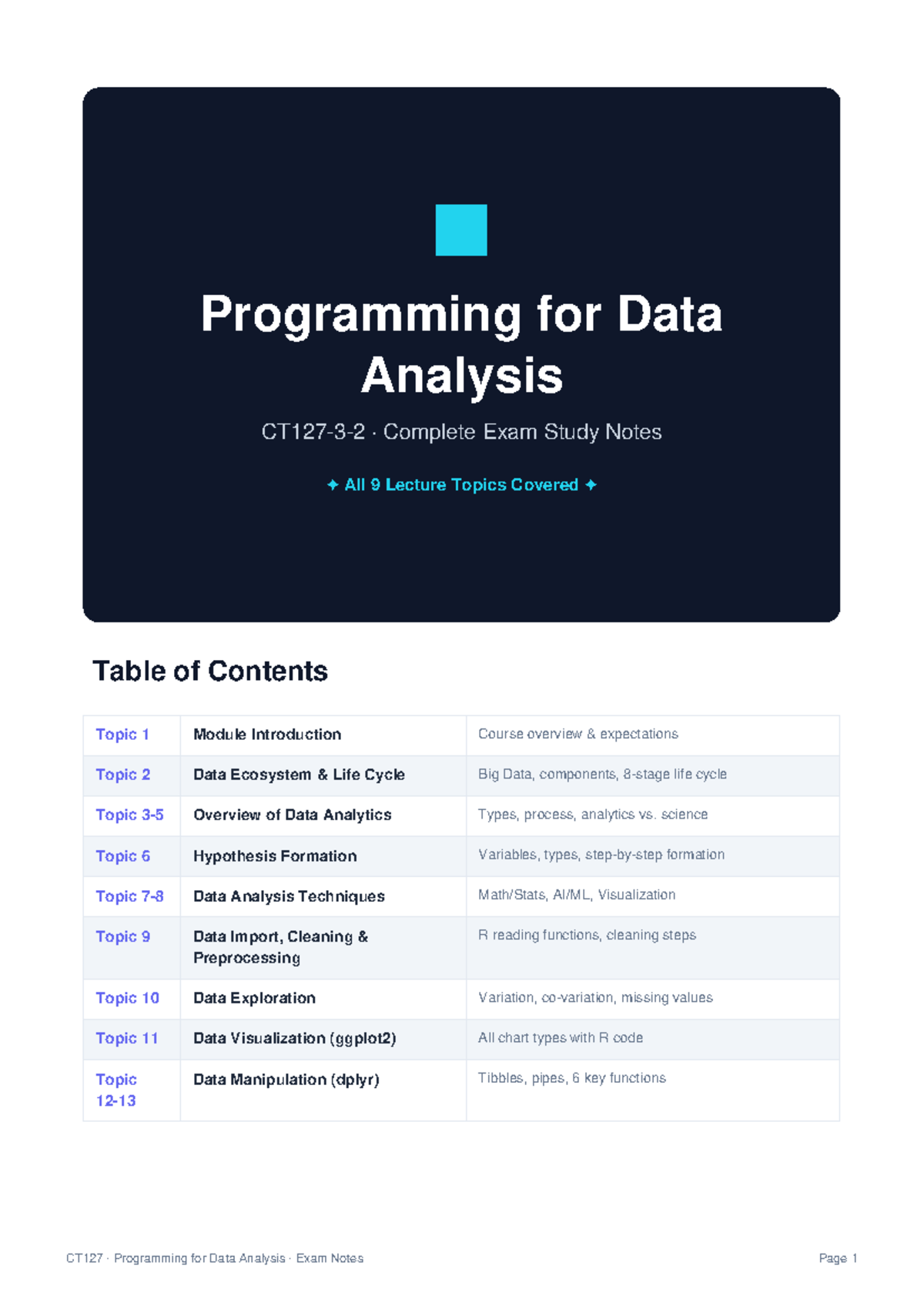 Programming for Data Analysis

CT127-3-2 · Complete Exam Study Notes

✦ All 9 Lecture Topics Covered ✦

Table of Contents

| | | |
|---|---|---|
| Topic 1 | Module Introduction | Course overview & expectations |
| Topic 2 | Data Ecosystem & Life Cycle | Big Data, components, 8-stage life cycle |
| Topic 3-5 | Overview of Data Analytics | Types, process, analytics vs. science |
| Topic 6 | Hypothesis Formation | Variables, types, step-by-step formation |
| Topic 7-8 | Data Analysis Techniques | Math/Stats, AI/ML, Visualization |
| Topic 9 | Data Import, Cleaning & Preprocessing | R reading functions, cleaning steps |
| Topic 10 | Data Exploration | Variation, co-variation, missing values |
| Topic 11 | Data Visualization (ggplot2) | All chart types with R code |
| Topic 12-13 | Data Manipulation (dplyr) | Tibbles, pipes, 6 key functions |

CT127 · Programming for Data Analysis · Exam Notes

Page 1